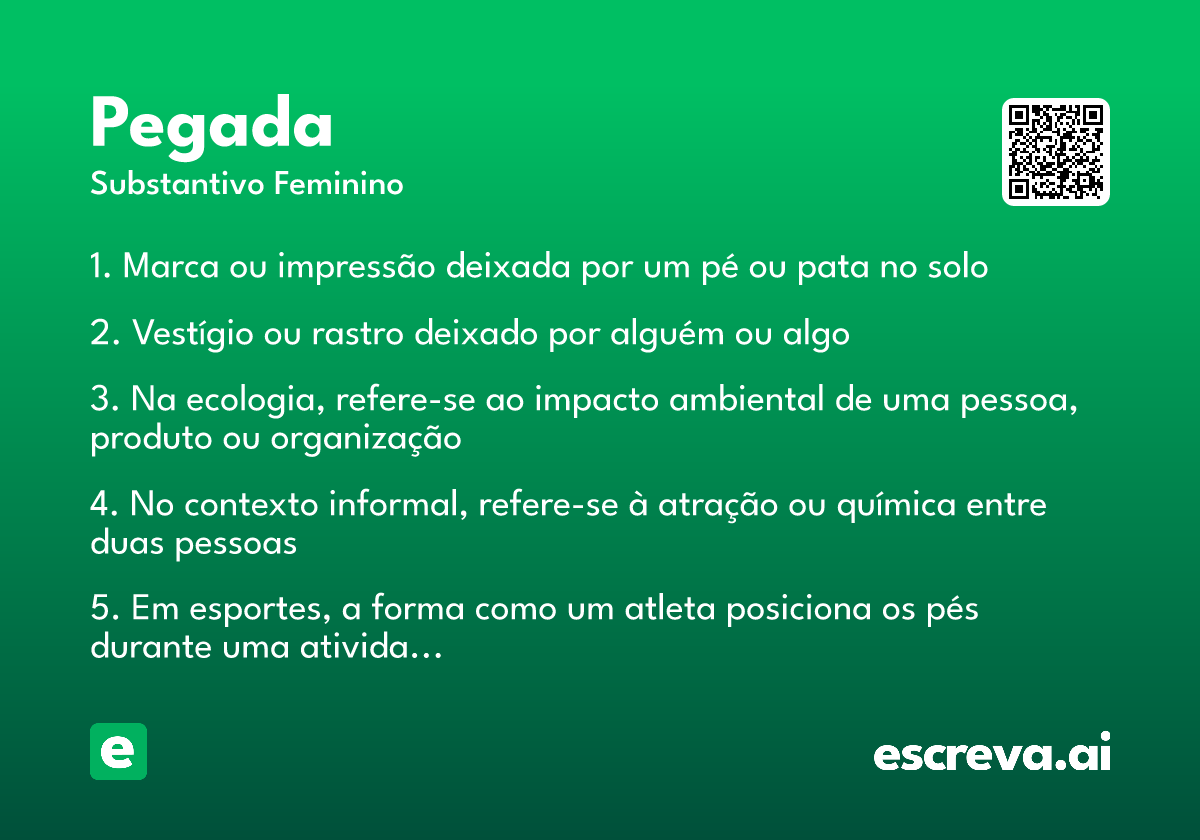 Pegada
Substantivo Feminino

1. Marca ou impressão deixada por um pé ou pata no solo

2. Vestígio ou rastro deixado por alguém ou algo

3. Na ecologia, refere-se ao impacto ambiental de uma pessoa, produto ou organização

4. No contexto informal, refere-se à atração ou química entre duas pessoas

5. Em esportes, a forma como um atleta posiciona os pés durante uma ativida...

e

escreva.ai